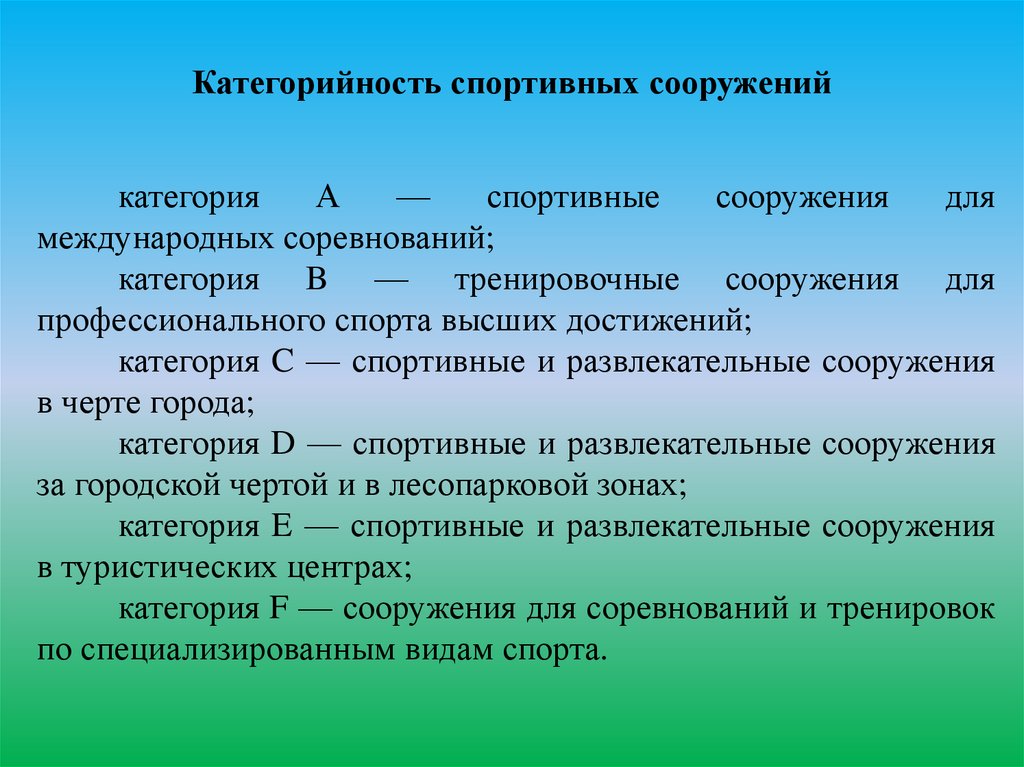 Категорийность спортивных сооружений

категория А — спортивные сооружения для международных соревнований;

категория В — тренировочные сооружения для профессионального спорта высших достижений;

категория С — спортивные и развлекательные сооружения в черте города;

категория D — спортивные и развлекательные сооружения за городской чертой и в лесопарковой зонах;

категория Е — спортивные и развлекательные сооружения в туристических центрах;

категория F — сооружения для соревнований и тренировок по специализированным видам спорта.